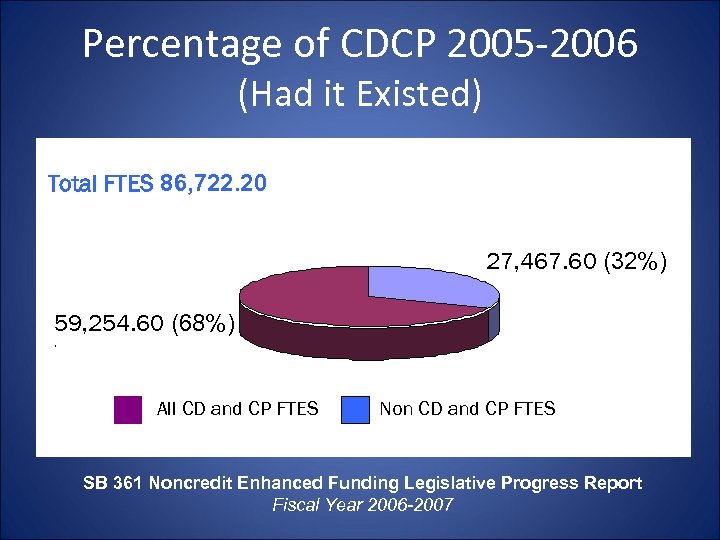 Percentage of CDCP 2005-2006
(Had it Existed)

Total FTES 86,722.20

27,467.60 (32%)

59,254.60 (68%)

All CD and CP FTES

Non CD and CP FTES

SB 361 Noncredit Enhanced Funding Legislative Progress Report
Fiscal Year 2006-2007